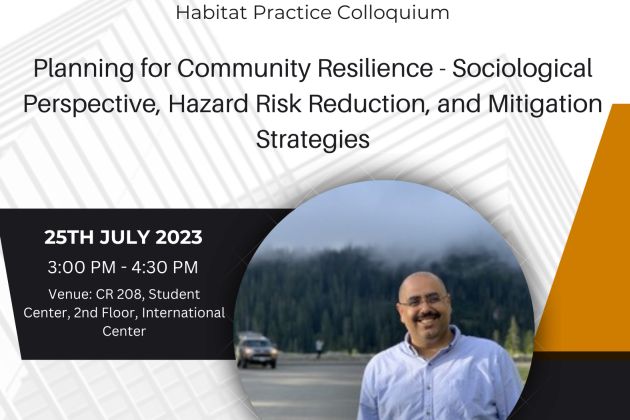 Habitat Practice Colloquium

Planning for Community Resilience - Sociological Perspective, Hazard Risk Reduction, and Mitigation Strategies

25TH JULY 2023

3:00 PM - 4:30 PM

Venue: CR 208, Student Center, 2nd Floor, International Center